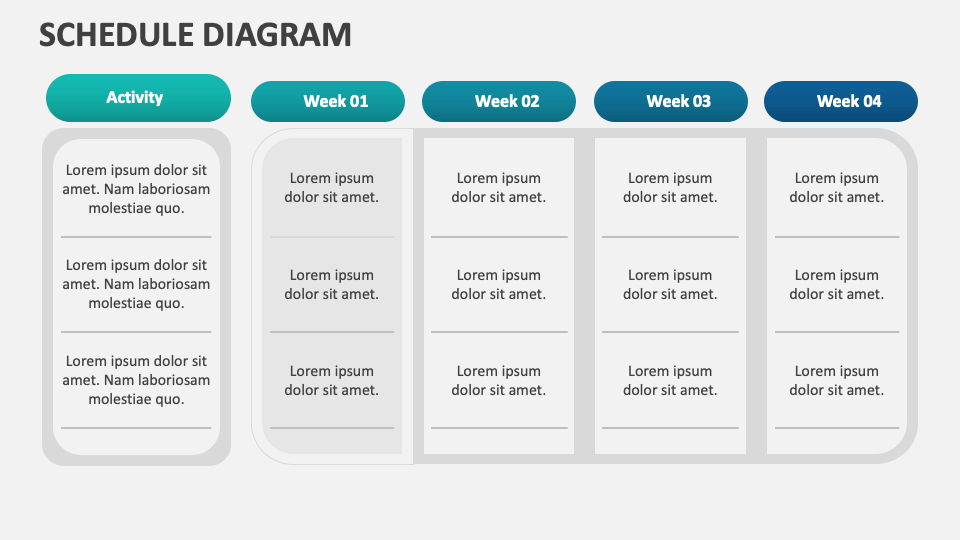 SCHEDULE DIAGRAM

| Activity | Week 01 | Week 02 | Week 03 | Week 04 |
|---|---|---|---|---|
| Lorem ipsum dolor sit amet. Nam laboriosam molestiae quo. | Lorem ipsum dolor sit amet. | Lorem ipsum dolor sit amet. | Lorem ipsum dolor sit amet. | Lorem ipsum dolor sit amet. |
| Lorem ipsum dolor sit amet. Nam laboriosam molestiae quo. | Lorem ipsum dolor sit amet. | Lorem ipsum dolor sit amet. | Lorem ipsum dolor sit amet. | Lorem ipsum dolor sit amet. |
| Lorem ipsum dolor sit amet. Nam laboriosam molestiae quo. | Lorem ipsum dolor sit amet. | Lorem ipsum dolor sit amet. | Lorem ipsum dolor sit amet. | Lorem ipsum dolor sit amet. |